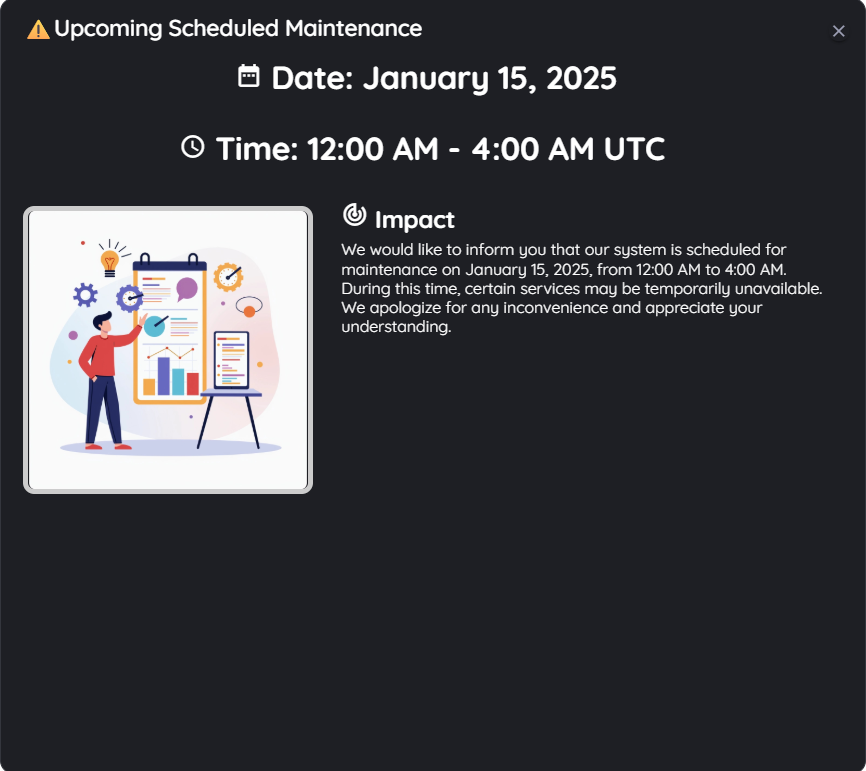 Upcoming Scheduled Maintenance

×

Date: January 15, 2025

Time: 12:00 AM - 4:00 AM UTC

Impact

We would like to inform you that our system is scheduled for maintenance on January 15, 2025, from 12:00 AM to 4:00 AM. During this time, certain services may be temporarily unavailable. We apologize for any inconvenience and appreciate your understanding.